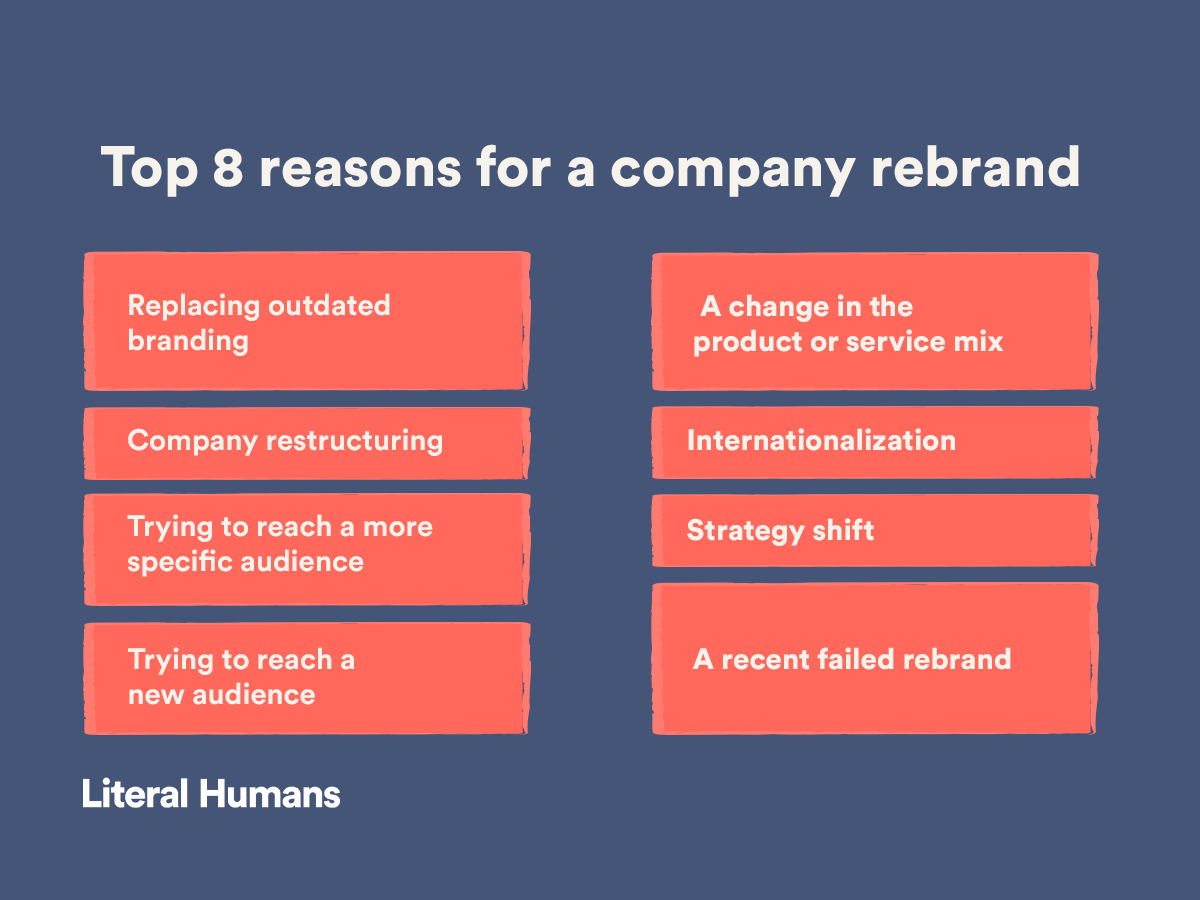 Top 8 reasons for a company rebrand

Replacing outdated branding

Company restructuring

Trying to reach a more specific audience

Trying to reach a new audience

A change in the product or service mix

Internationalization

Strategy shift

A recent failed rebrand

Literal Humans